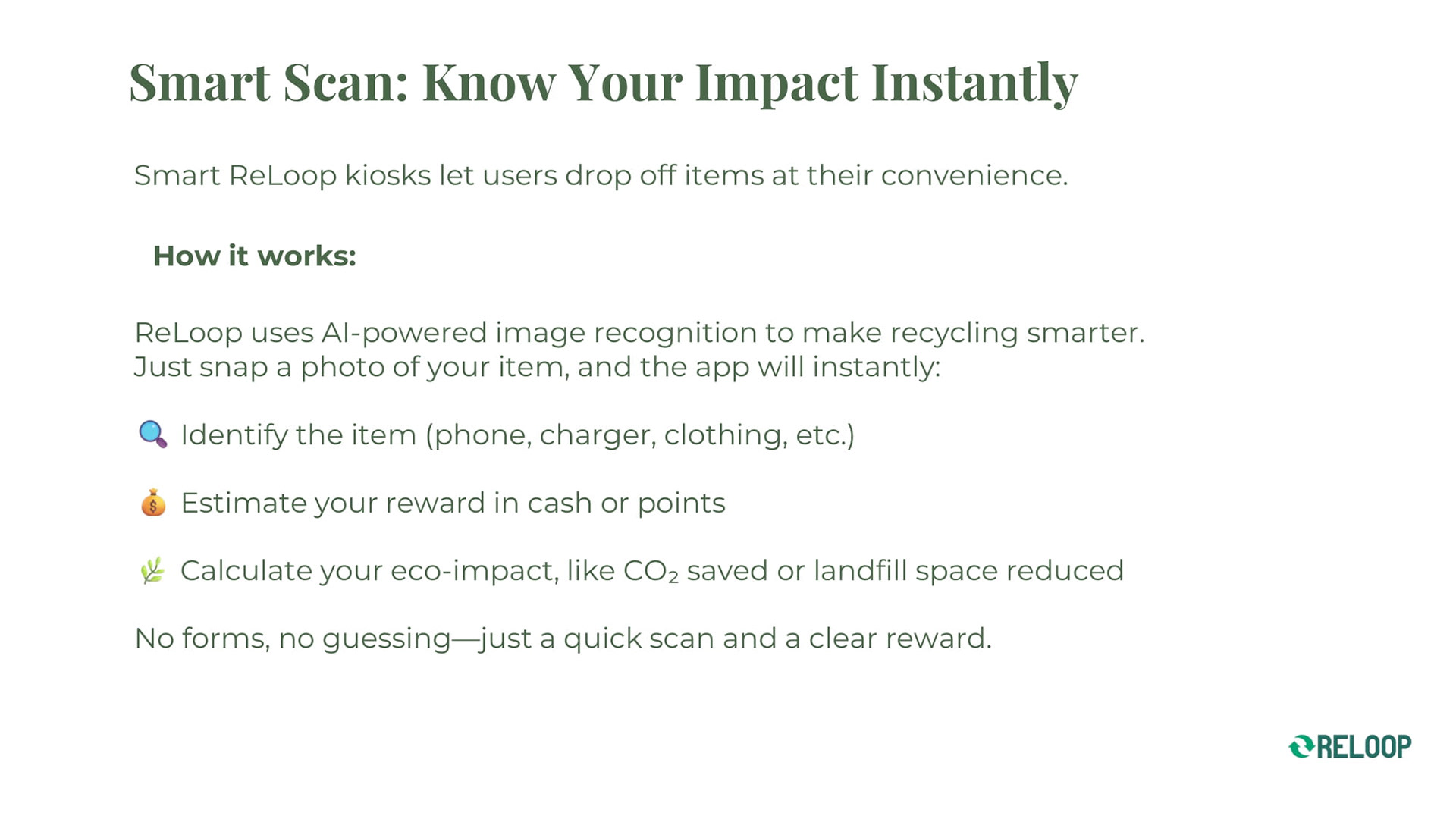 Smart Scan: Know Your Impact Instantly

Smart ReLoop kiosks let users drop off items at their convenience.

How it works:

ReLoop uses AI-powered image recognition to make recycling smarter. Just snap a photo of your item, and the app will instantly:

🔍 Identify the item (phone, charger, clothing, etc.)

💰 Estimate your reward in cash or points

🌿 Calculate your eco-impact, like $CO_2$ saved or landfill space reduced

No forms, no guessing—just a quick scan and a clear reward.

RELOOP